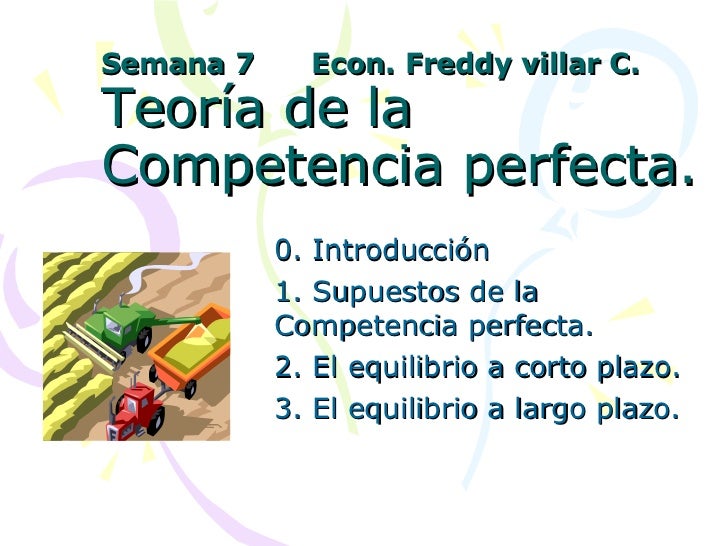 Semana 7 Econ. Freddy villar C.
Teoría de la Competencia perfecta.

0. Introducción
1. Supuestos de la Competencia perfecta.
2. El equilibrio a corto plazo.
3. El equilibrio a largo plazo.